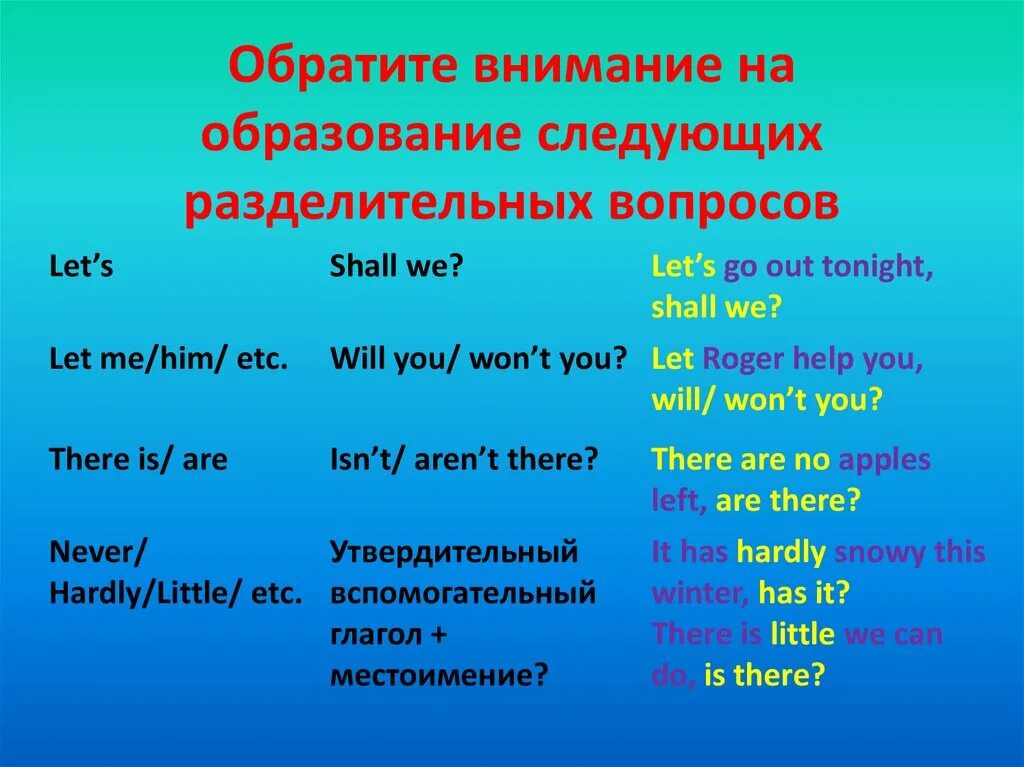 Обратите внимание на образование следующих разделительных вопросов

| | | |
|---|---|---|
| Let's | Shall we? | Let's go out tonight, shall we? |
| Let me/him/ etc. | Will you/ won't you? | Let Roger help you, will/ won't you? |
| There is/ are | Isn't/ aren't there? | There are no apples left, are there? |
| Never/ Hardly/Little/ etc. | Утвердительный вспомогательный глагол + местоимение? | It has hardly snowy this winter, has it? There is little we can do, is there? |